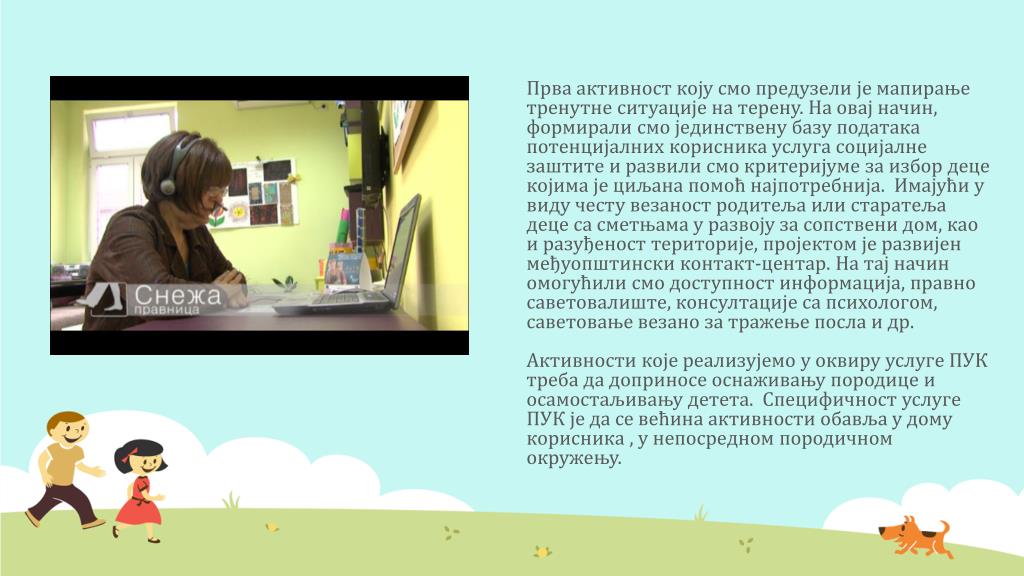 Снежа
правница

Прва активност коју смо предузели је мапирање тренутне ситуације на терену. На овај начин, формирали смо јединствену базу података потенцијалних корисника услуга социјалне заштите и развили смо критеријуме за избор деце којима је циљана помоћ најпотребнија. Имајући у виду честу везаност родитеља или старатеља деце са сметњама у развоју за сопствени дом, као и разуђеност територије, пројектом је развијен међуопштински контакт-центар. На тај начин омогућили смо доступност информација, правно саветовалиште, консултације са психологом, саветовање везано за тражење посла и др.

Активности које реализујемо у оквиру услуге ПУК треба да доприносе оснаживању породице и осамостаљивању детета. Специфичност услуге ПУК је да се већина активности обавља у дому корисника , у непосредном породичном окружењу.